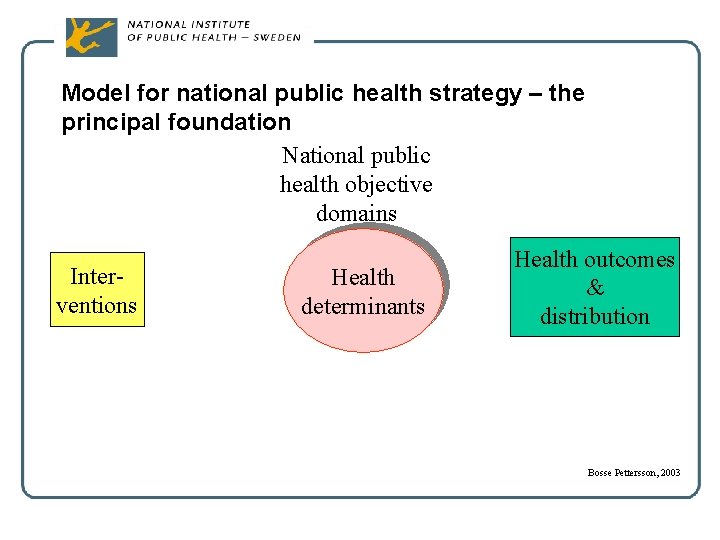 NATIONAL INSTITUTE
OF PUBLIC HEALTH – SWEDEN

Model for national public health strategy – the principal foundation

National public health objective domains

Inter-ventions

Health determinants

Health outcomes & distribution

Bosse Pettersson, 2003